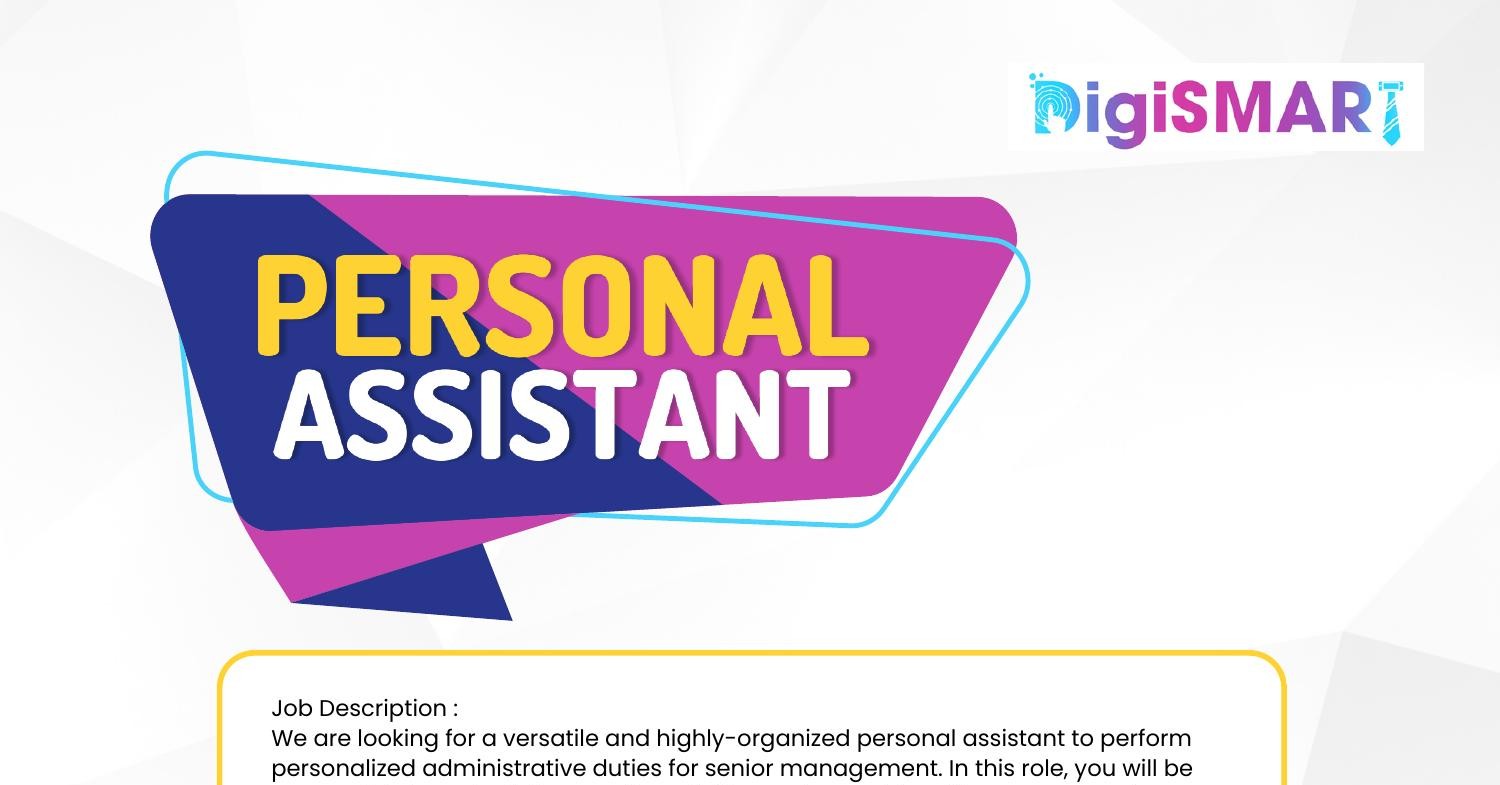 DigiSMART

PERSONAL
ASSISTANT

Job Description :
We are looking for a versatile and highly-organized personal assistant to perform personalized administrative duties for senior management. In this role, you will be